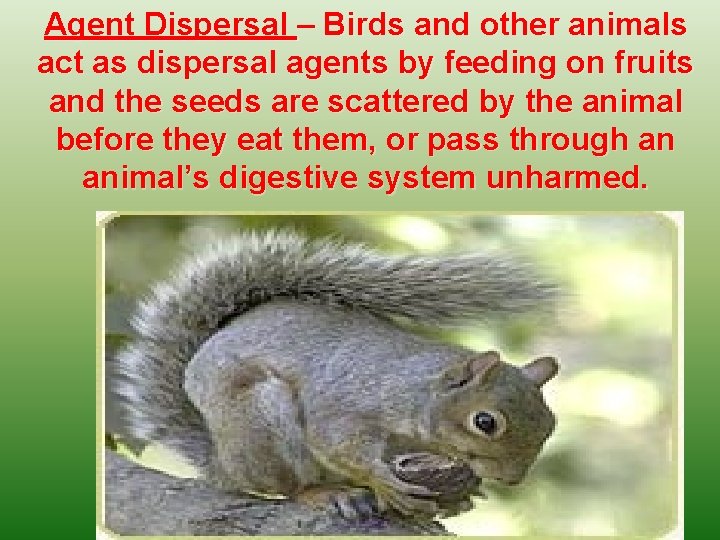 Agent Dispersal – Birds and other animals act as dispersal agents by feeding on fruits and the seeds are scattered by the animal before they eat them, or pass through an animal’s digestive system unharmed.